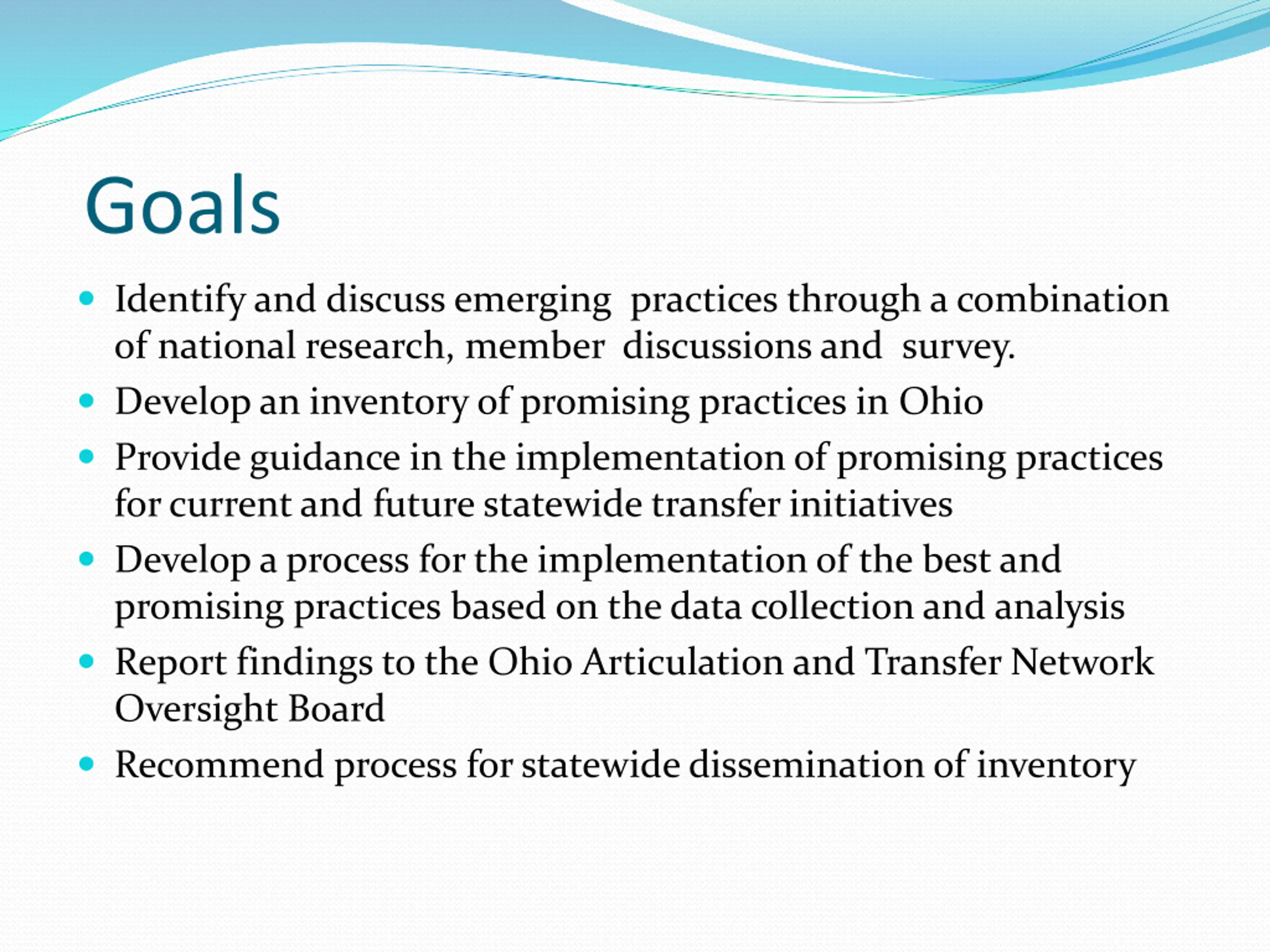 Goals

- Identify and discuss emerging practices through a combination of national research, member discussions and survey.
- Develop an inventory of promising practices in Ohio
- Provide guidance in the implementation of promising practices for current and future statewide transfer initiatives
- Develop a process for the implementation of the best and promising practices based on the data collection and analysis
- Report findings to the Ohio Articulation and Transfer Network Oversight Board
- Recommend process for statewide dissemination of inventory